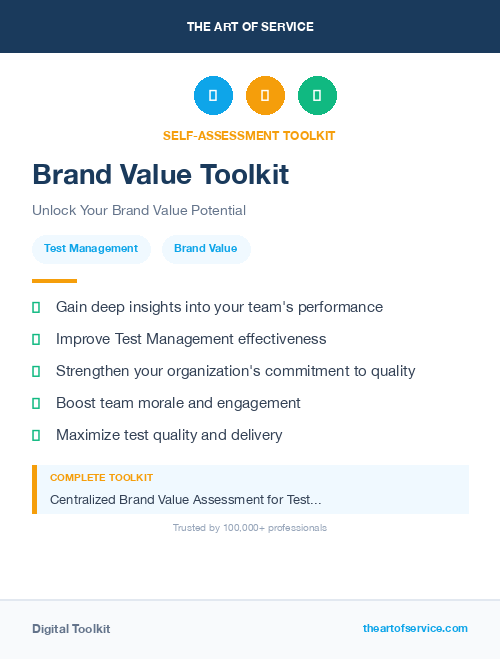 THE ART OF SERVICE

SELF-ASSESSMENT TOOLKIT

Brand Value Toolkit

Unlock Your Brand Value Potential

Test Management

Brand Value

Gain deep insights into your team's performance

Improve Test Management effectiveness

Strengthen your organization's commitment to quality

Boost team morale and engagement

Maximize test quality and delivery

COMPLETE TOOLKIT

Centralized Brand Value Assessment for Test...

Trusted by 100,000+ professionals

Digital Toolkit

theartofservice.com